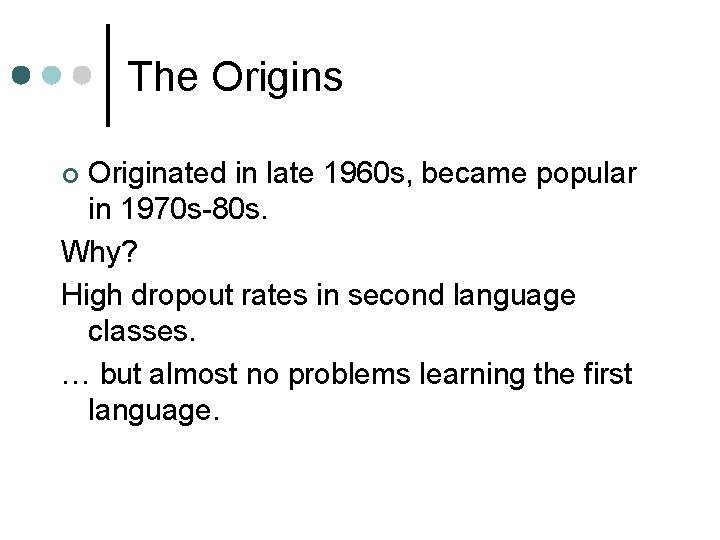 The Origins

Originated in late 1960s, became popular in 1970s-80s.

Why?

High dropout rates in second language classes.

… but almost no problems learning the first language.